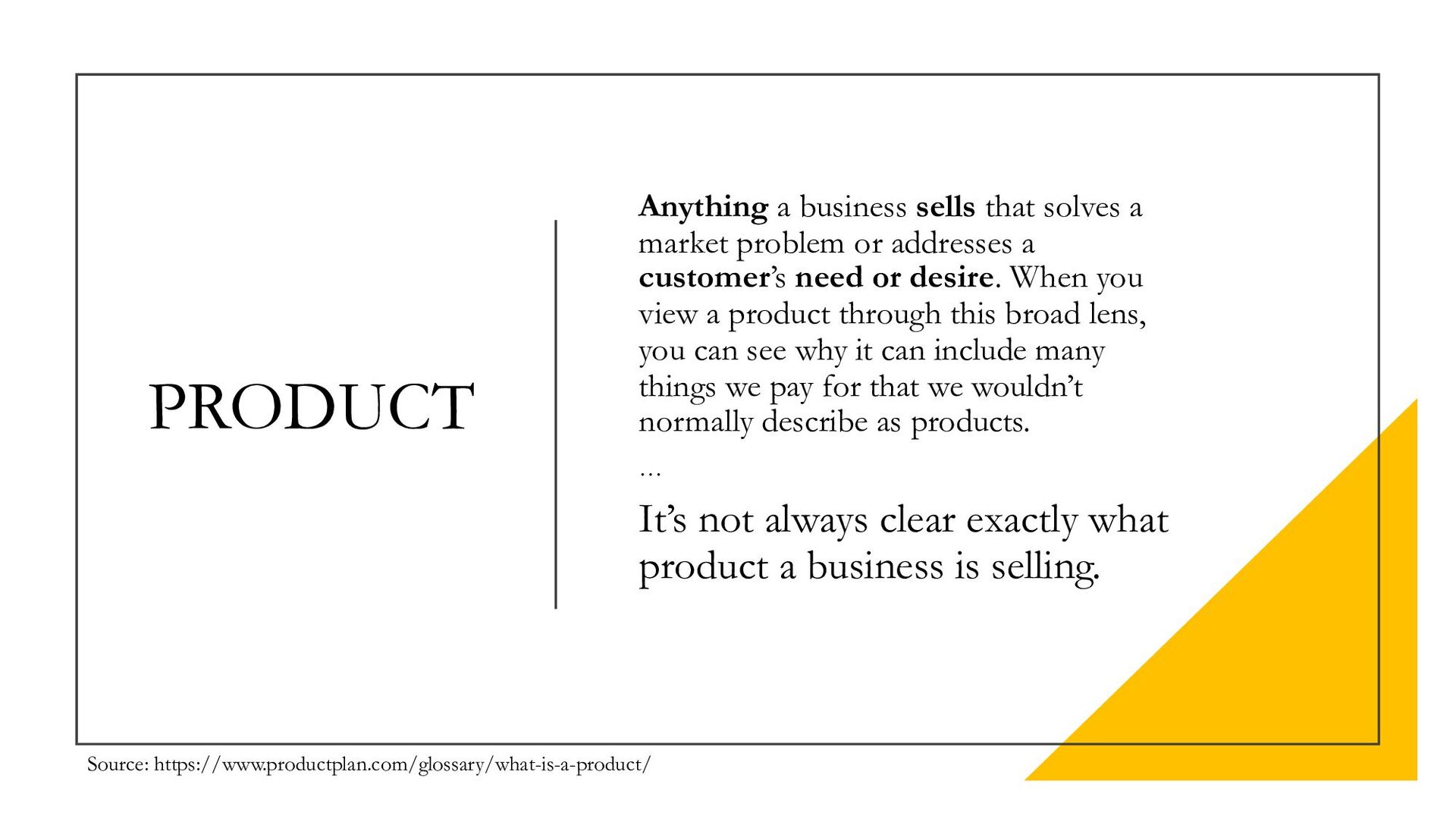 PRODUCT

Anything a business sells that solves a market problem or addresses a customer's need or desire. When you view a product through this broad lens, you can see why it can include many things we pay for that we wouldn't normally describe as products.

…

It's not always clear exactly what product a business is selling.

Source: https://www.productplan.com/glossary/what-is-a-product/